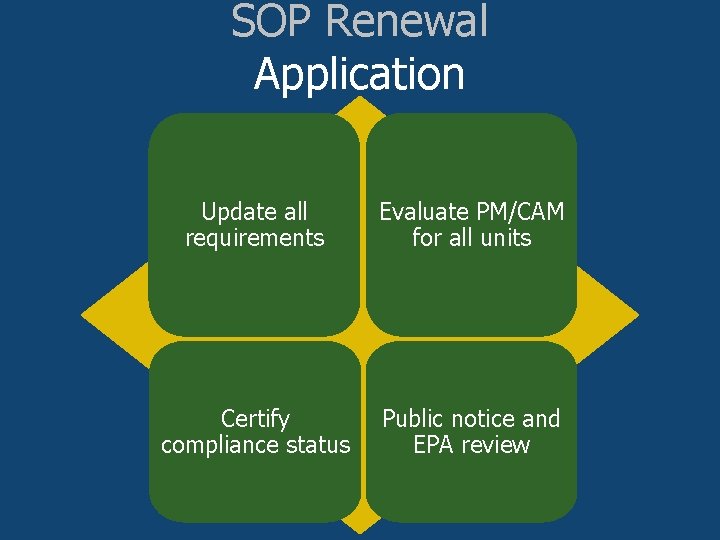 SOP Renewal
Application

Update all requirements

Evaluate PM/CAM for all units

Certify compliance status

Public notice and EPA review